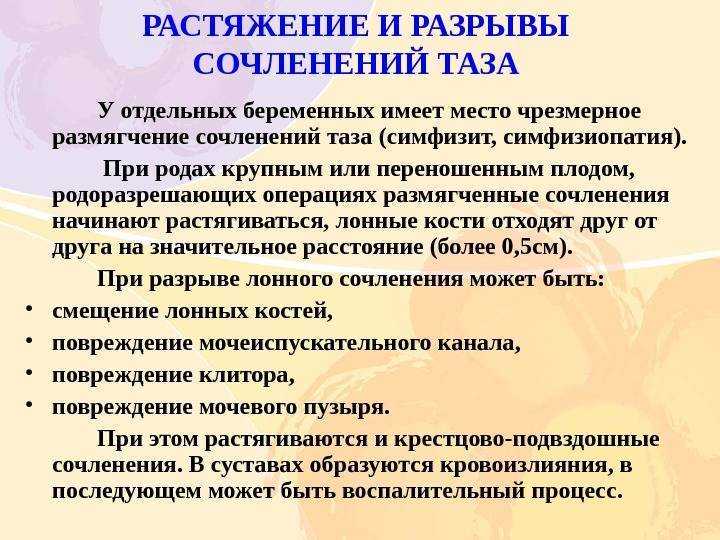 РАСТЯЖЕНИЕ И РАЗРЫВЫ СОЧЛЕНЕНИЙ ТАЗА

У отдельных беременных имеет место чрезмерное размягчение сочленений таза (симфизит, симфизиопатия).

При родах крупным или переношенным плодом, родоразрешающих операциях размягченные сочленения начинают растягиваться, лонные кости отходят друг от друга на значительное расстояние (более 0,5см).

При разрыве лонного сочленения может быть:

• смещение лонных костей,
• повреждение мочеиспускательного канала,
• повреждение клитора,
• повреждение мочевого пузыря.

При этом растягиваются и крестцово-подвздошные сочленения. В суставах образуются кровоизлияния, в последующем может быть воспалительный процесс.